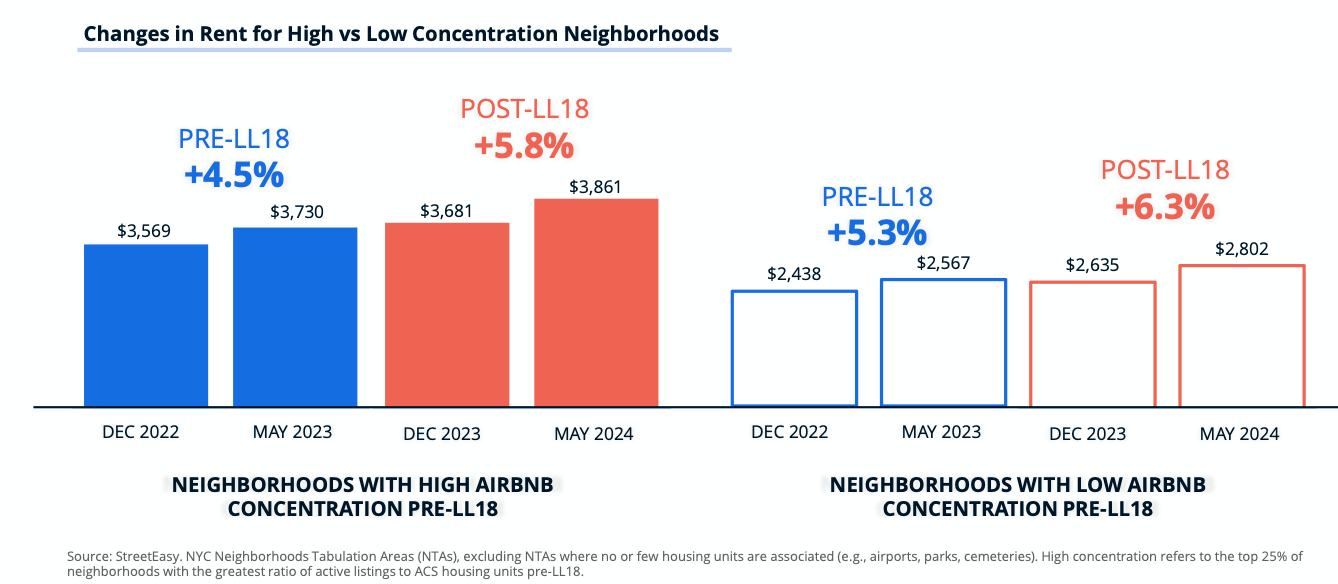 Changes in Rent for High vs Low Concentration Neighborhoods

PRE-LL18
+4.5%

POST-LL18
+5.8%

$3,569
$3,730
$3,681
$3,861

DEC 2022
MAY 2023
DEC 2023
MAY 2024

NEIGHBORHOODS WITH HIGH AIRBNB CONCENTRATION PRE-LL18

PRE-LL18
+5.3%

POST-LL18
+6.3%

$2,438
$2,567
$2,635
$2,802

DEC 2022
MAY 2023
DEC 2023
MAY 2024

NEIGHBORHOODS WITH LOW AIRBNB CONCENTRATION PRE-LL18

Source: StreetEasy. NYC Neighborhoods Tabulation Areas (NTAs), excluding NTAs where no or few housing units are associated (e.g., airports, parks, cemeteries). High concentration refers to the top 25% of neighborhoods with the greatest ratio of active listings to ACS housing units pre-LL18.